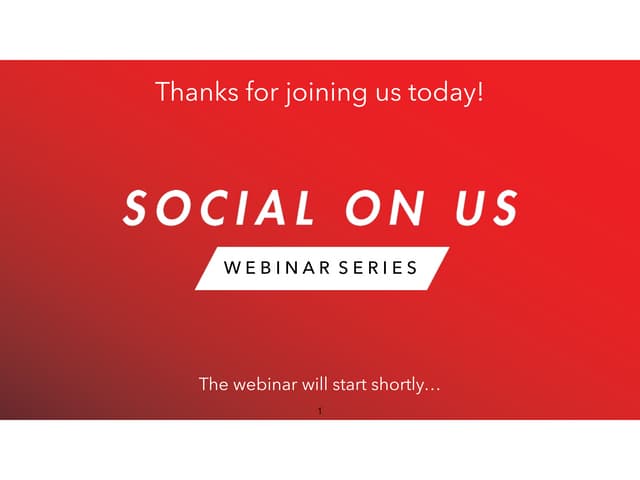 Thanks for joining us today!

SOCIAL ON US

WEBINAR SERIES

The webinar will start shortly…

1